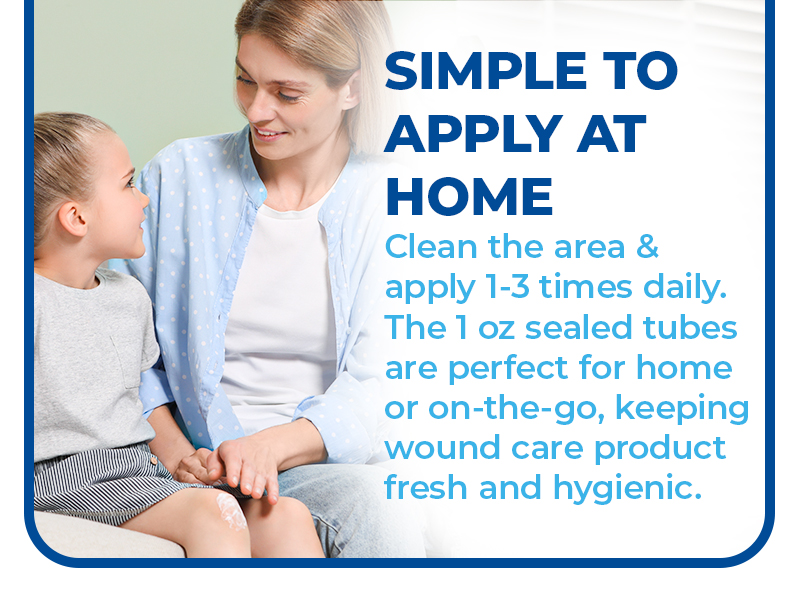 SIMPLE TO APPLY AT HOME

Clean the area & apply 1-3 times daily. The 1 oz sealed tubes are perfect for home or on-the-go, keeping wound care product fresh and hygienic.